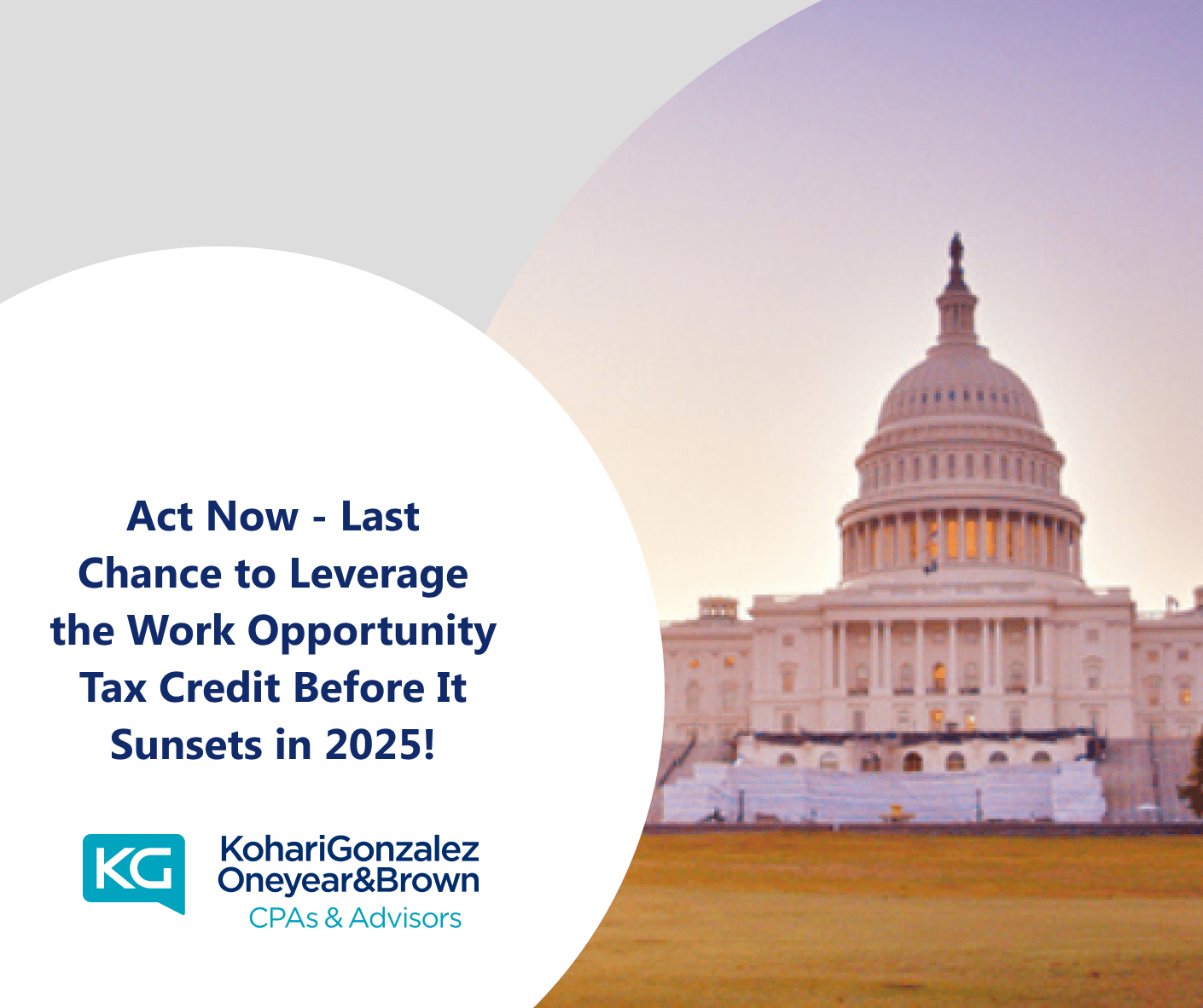 Act Now - Last Chance to Leverage the Work Opportunity Tax Credit Before It Sunsets in 2025!

KG

KohariGonzalez
Oneyear&Brown
CPAs & Advisors